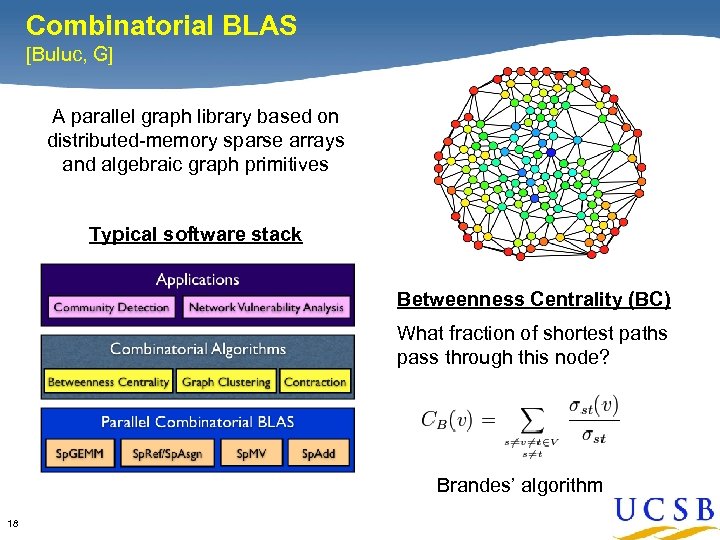 Combinatorial BLAS
[Buluc, G]

A parallel graph library based on distributed-memory sparse arrays and algebraic graph primitives

Typical software stack

Applications

Community Detection

Network Vulnerability Analysis

Combinatorial Algorithms

Betweenness Centrality

Graph Clustering

Contraction

Parallel Combinatorial BLAS

SpGEMM

SpRef/SpAsgn

SpMV

SpAdd

Betweenness Centrality (BC)

What fraction of shortest paths pass through this node?

$C_B(v) = \sum_{\substack{s \neq v \neq t \in V \\ s \neq t}} \frac{\sigma_{st}(v)}{\sigma_{st}}$

Brandes' algorithm

18

UCSB